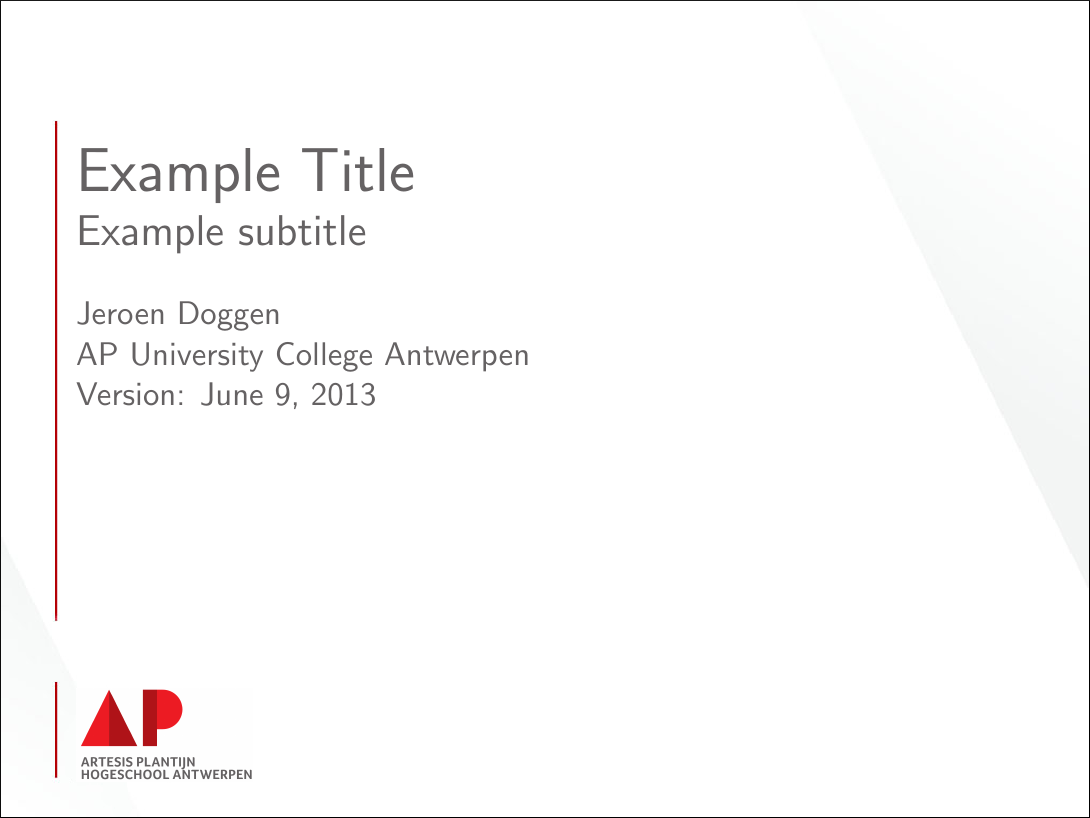 Example Title
Example subtitle

Jeroen Doggen
AP University College Antwerpen
Version: June 9, 2013

AP
ARTESIS PLANTIJN
HOGESCHOOL ANTWERPEN